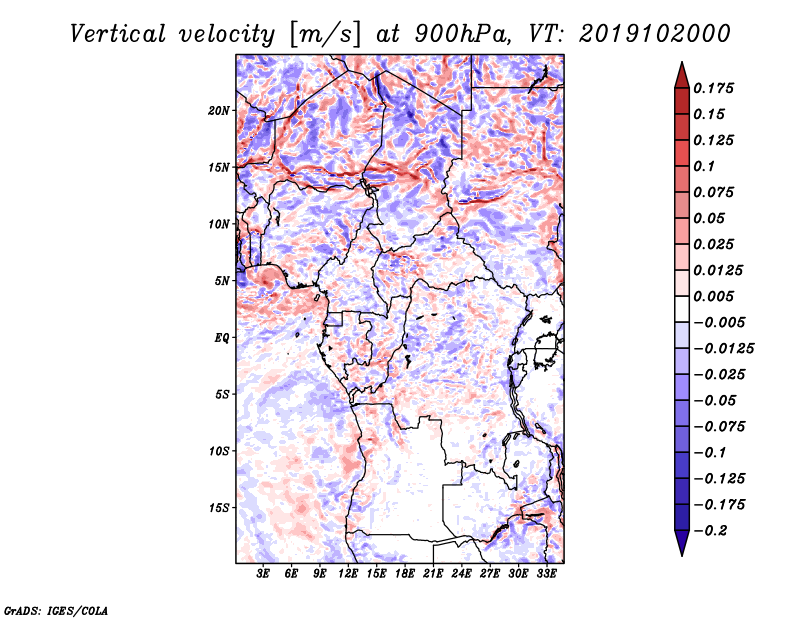 Vertical velocity [m/s] at 900hPa, VT: 2019102000

20N
15N
10N
5N
EQ
5S
10S
15S

3E 6E 9E 12E 15E 18E 21E 24E 27E 30E 33E

0.175
0.15
0.125
0.1
0.075
0.05
0.025
0.0125
0.005
−0.005
−0.0125
−0.025
−0.05
−0.075
−0.1
−0.125
−0.175
−0.2

GrADS: IGES/COLA